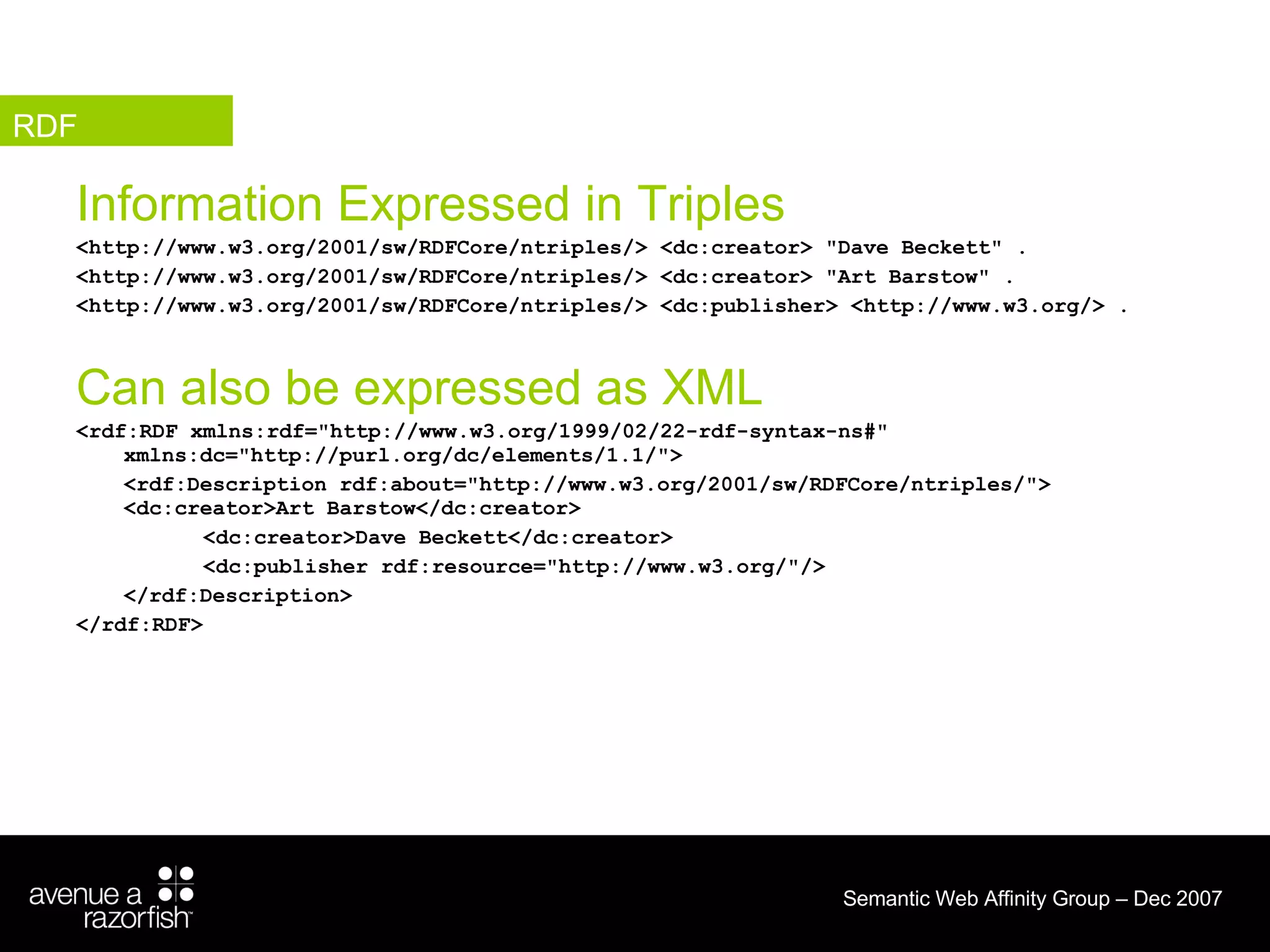 RDF

Information Expressed in Triples

<http://www.w3.org/2001/sw/RDFCore/ntriples/> <dc:creator> "Dave Beckett" .
<http://www.w3.org/2001/sw/RDFCore/ntriples/> <dc:creator> "Art Barstow" .
<http://www.w3.org/2001/sw/RDFCore/ntriples/> <dc:publisher> <http://www.w3.org/> .

Can also be expressed as XML

<rdf:RDF xmlns:rdf="http://www.w3.org/1999/02/22-rdf-syntax-ns#"
xmlns:dc="http://purl.org/dc/elements/1.1/">
<rdf:Description rdf:about="http://www.w3.org/2001/sw/RDFCore/ntriples/">
<dc:creator>Art Barstow</dc:creator>
<dc:creator>Dave Beckett</dc:creator>
<dc:publisher rdf:resource="http://www.w3.org/"/>
</rdf:Description>
</rdf:RDF>

avenue a razorfish

Semantic Web Affinity Group – Dec 2007